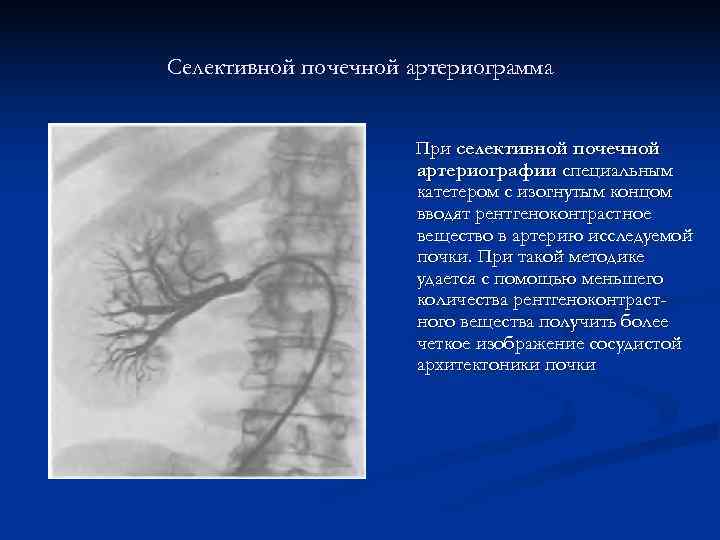 Селективной почечной артериограмма

При селективной почечной артериографии специальным катетером с изогнутым концом вводят рентгеноконтрастное вещество в артерию исследуемой почки. При такой методике удается с помощью меньшего количества рентгеноконтрастного вещества получить более четкое изображение сосудистой архитектоники почки